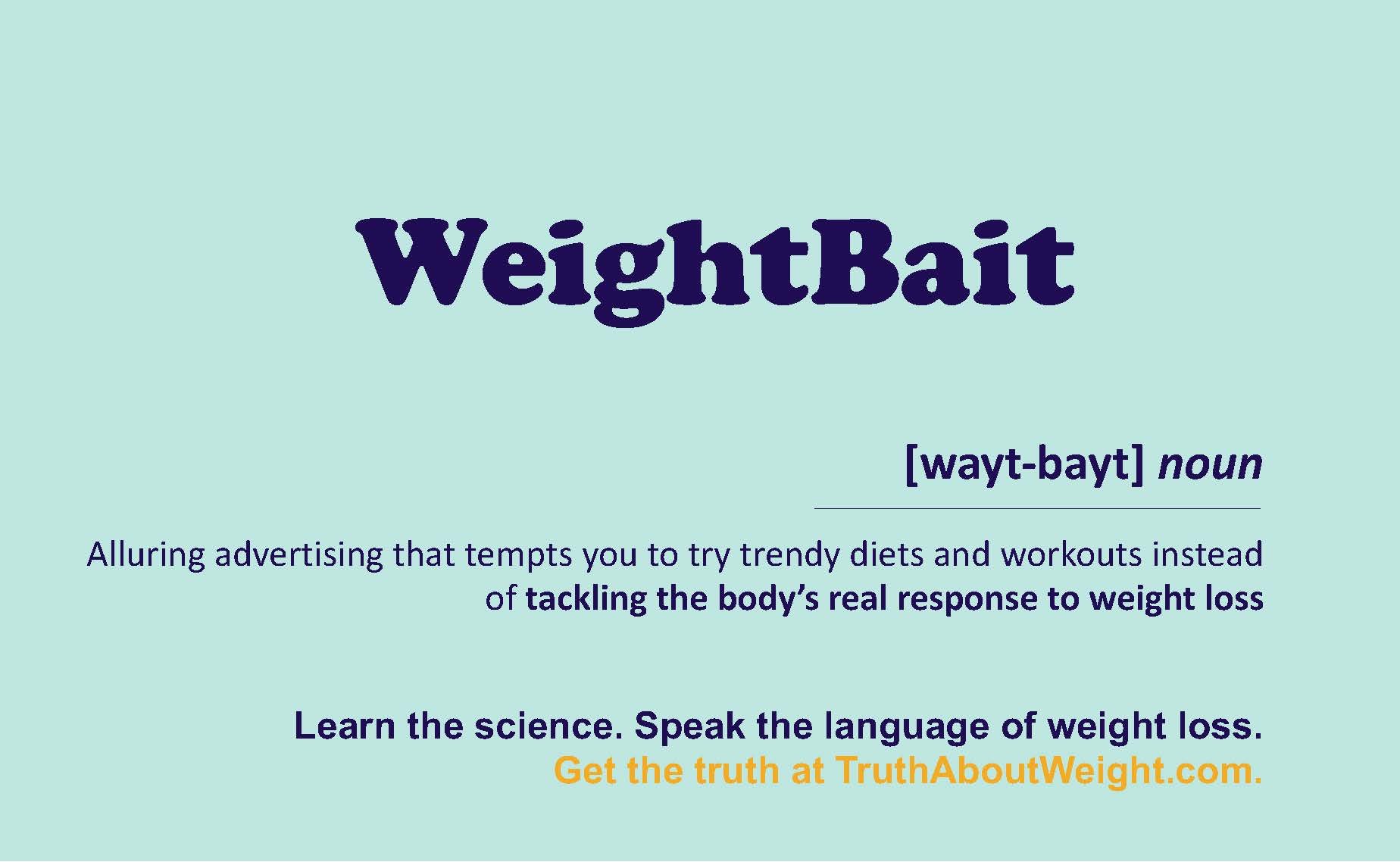 WeightBait

[wayt-bayt] noun

Alluring advertising that tempts you to try trendy diets and workouts instead of tackling the body's real response to weight loss

Learn the science. Speak the language of weight loss.
Get the truth at TruthAboutWeight.com.